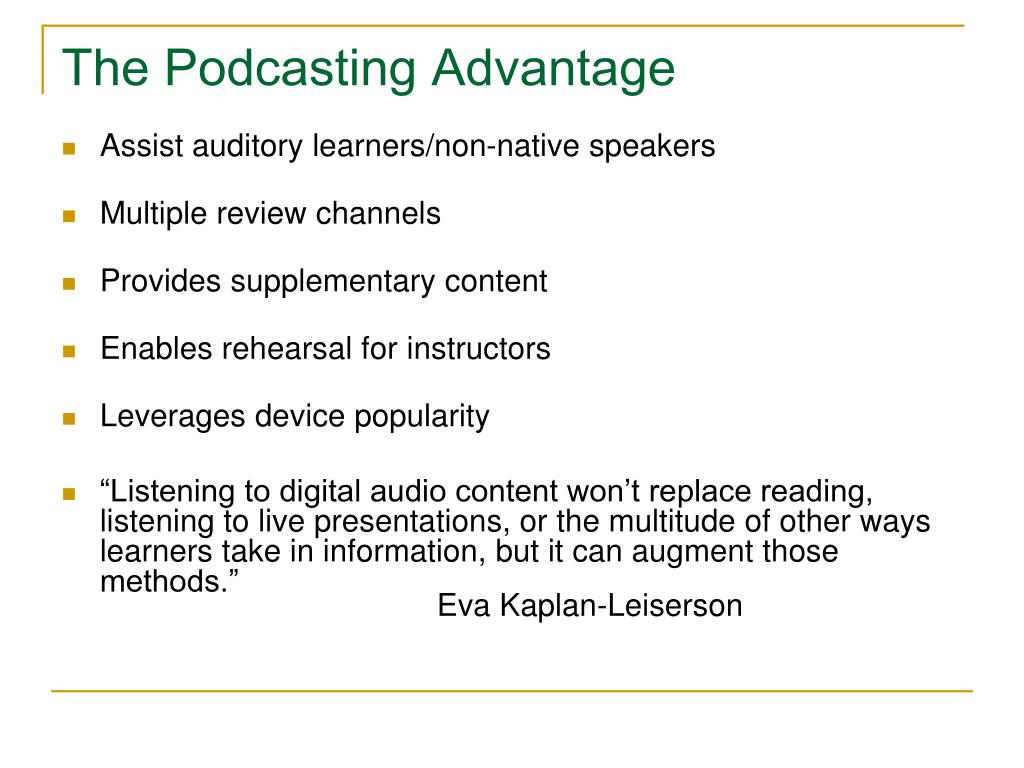 The Podcasting Advantage

- Assist auditory learners/non-native speakers
- Multiple review channels
- Provides supplementary content
- Enables rehearsal for instructors
- Leverages device popularity
- “Listening to digital audio content won’t replace reading, listening to live presentations, or the multitude of other ways learners take in information, but it can augment those methods.”

Eva Kaplan-Leiserson